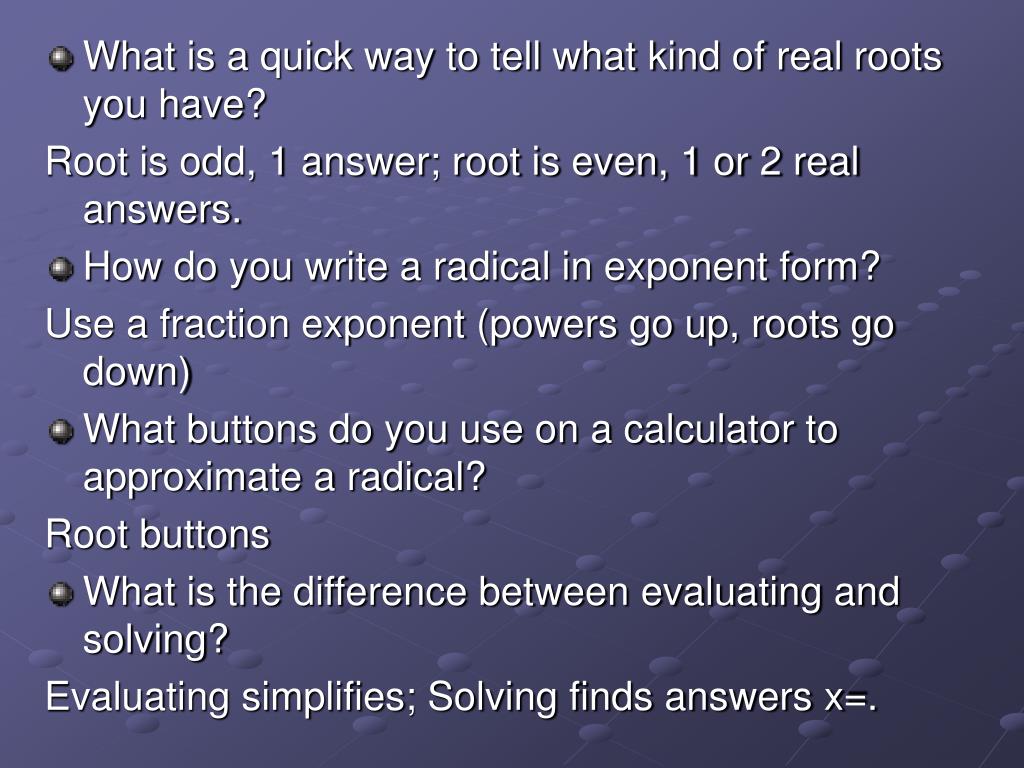 What is a quick way to tell what kind of real roots you have?

Root is odd, 1 answer; root is even, 1 or 2 real answers.

How do you write a radical in exponent form?

Use a fraction exponent (powers go up, roots go down)

What buttons do you use on a calculator to approximate a radical?

Root buttons

What is the difference between evaluating and solving?

Evaluating simplifies; Solving finds answers x=.